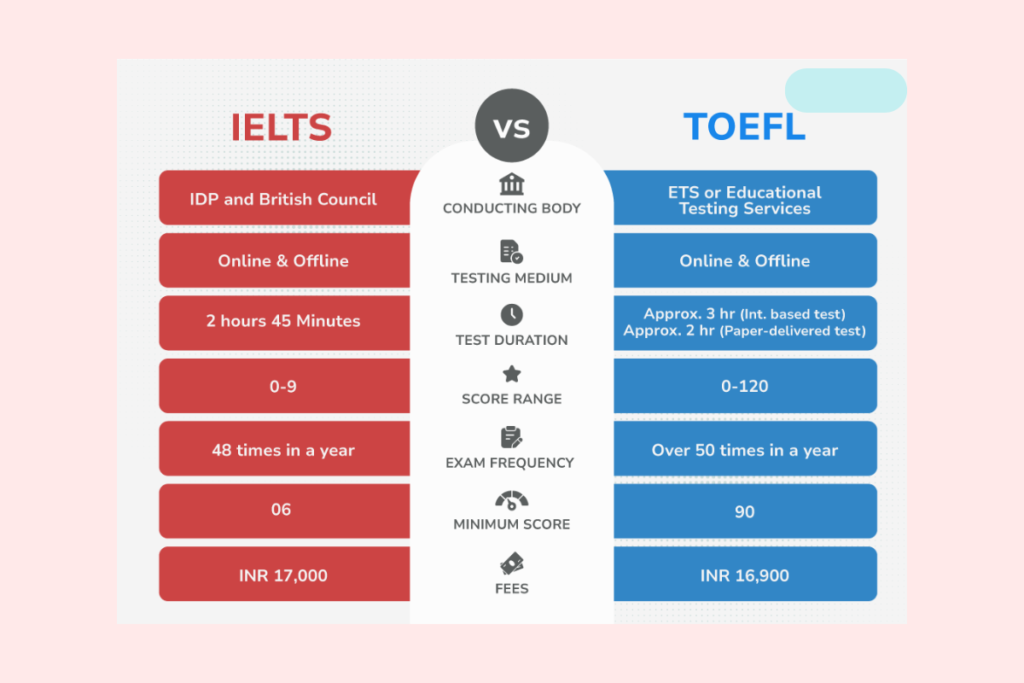 | IELTS | VS | TOEFL |
|---|---|---|
| IDP and British Council | CONDUCTING BODY | ETS or Educational Testing Services |
| Online & Offline | TESTING MEDIUM | Online & Offline |
| 2 hours 45 Minutes | TEST DURATION | Approx. 3 hr (Int. based test) Approx. 2 hr (Paper-delivered test) |
| 0-9 | SCORE RANGE | 0-120 |
| 48 times in a year | EXAM FREQUENCY | Over 50 times in a year |
| 06 | MINIMUM SCORE | 90 |
| INR 17,000 | FEES | INR 16,900 |